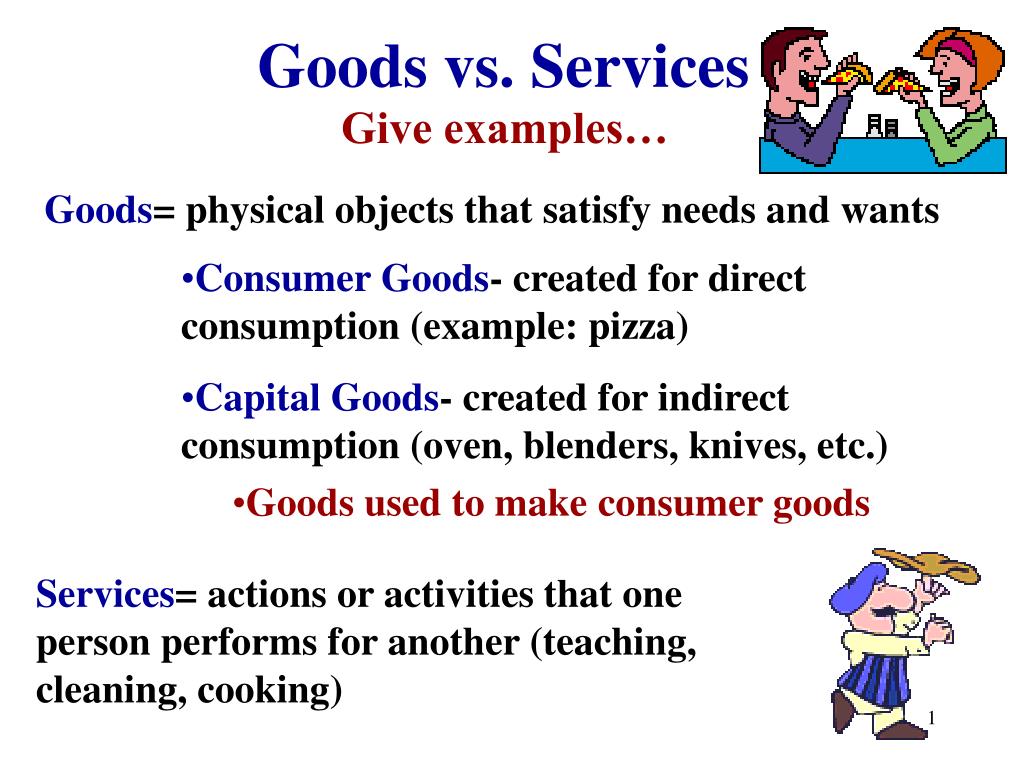 Goods vs. Services
Give examples…

Goods= physical objects that satisfy needs and wants

•Consumer Goods- created for direct consumption (example: pizza)

•Capital Goods- created for indirect consumption (oven, blenders, knives, etc.)

•Goods used to make consumer goods

Services= actions or activities that one person performs for another (teaching, cleaning, cooking)

1